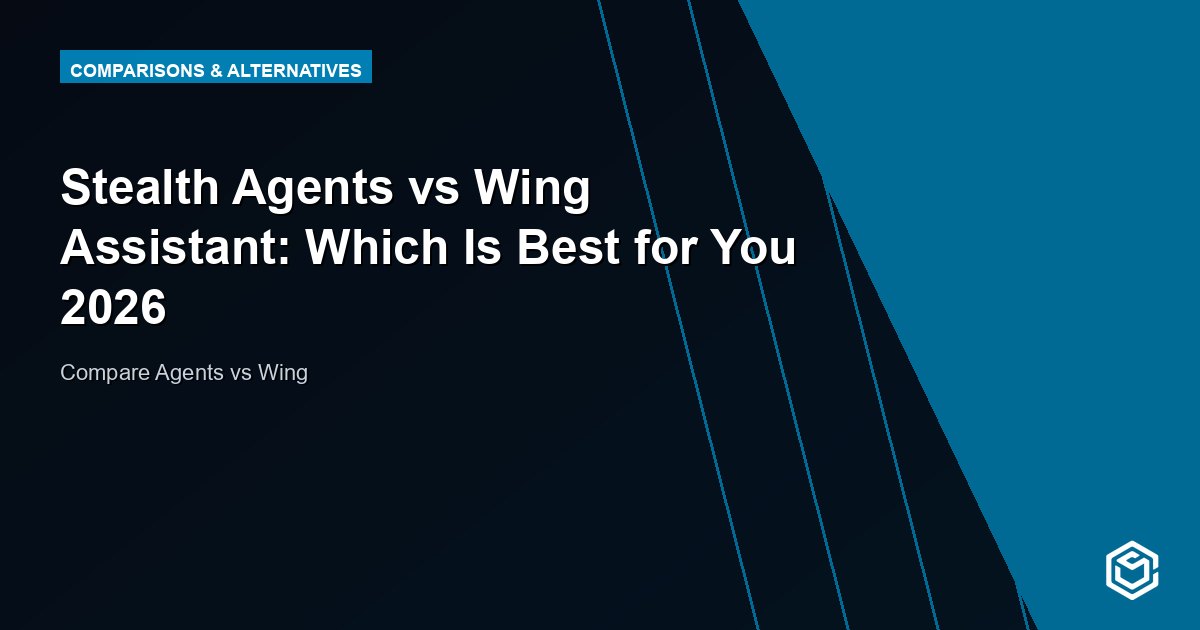 COMPARISONS & ALTERNATIVES

Stealth Agents vs Wing Assistant: Which Is Best for You 2026

Compare Agents vs Wing